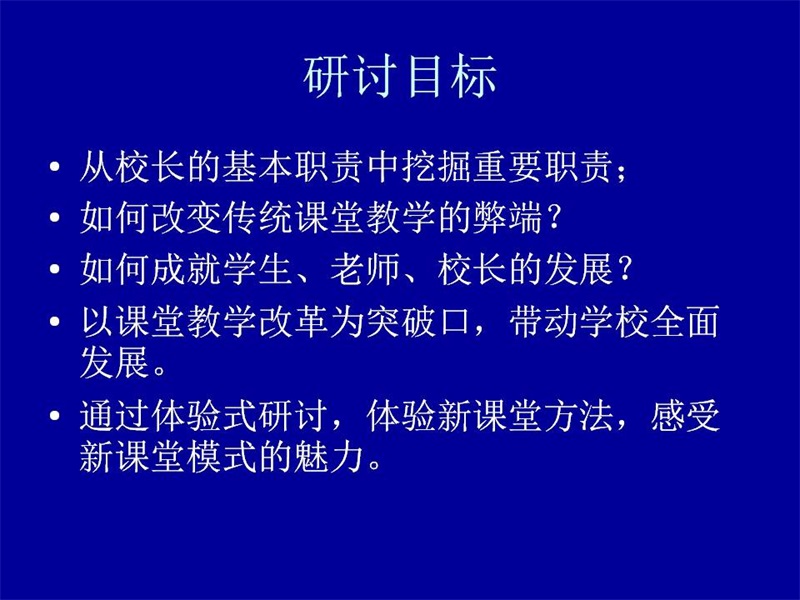 研讨目标

• 从校长的基本职责中挖掘重要职责；
• 如何改变传统课堂教学的弊端？
• 如何成就学生、老师、校长的发展？
• 以课堂教学改革为突破口，带动学校全面发展。
• 通过体验式研讨，体验新课堂方法，感受新课堂模式的魅力。